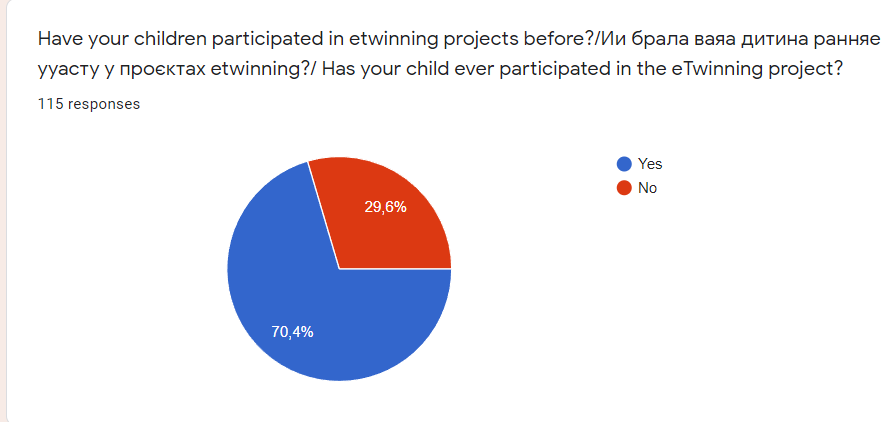 Have your children participated in etwinning projects before?/Ии брала ваяа дитина ранняе ууасту у проєктах etwinning?/ Has your child ever participated in the eTwinning project?

115 responses

Yes
No

29,6%
70,4%